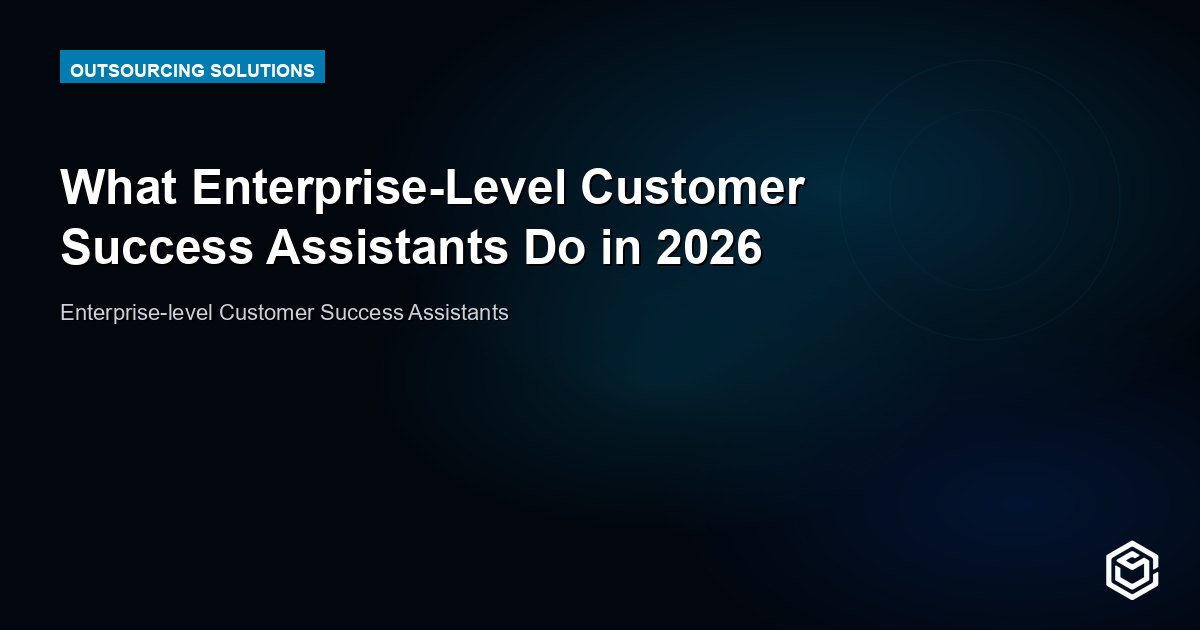 OUTSOURCING SOLUTIONS

What Enterprise-Level Customer Success Assistants Do in 2026

Enterprise-level Customer Success Assistants